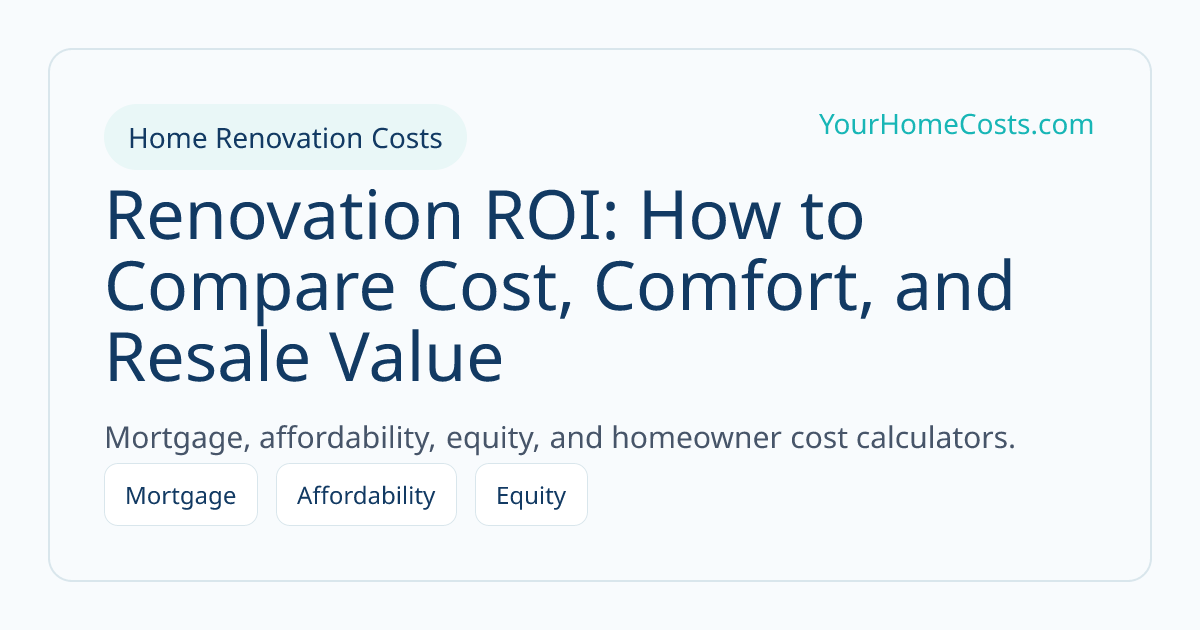 Home Renovation Costs

YourHomeCosts.com

Renovation ROI: How to Compare Cost, Comfort, and Resale Value

Mortgage, affordability, equity, and homeowner cost calculators.

Mortgage

Affordability

Equity